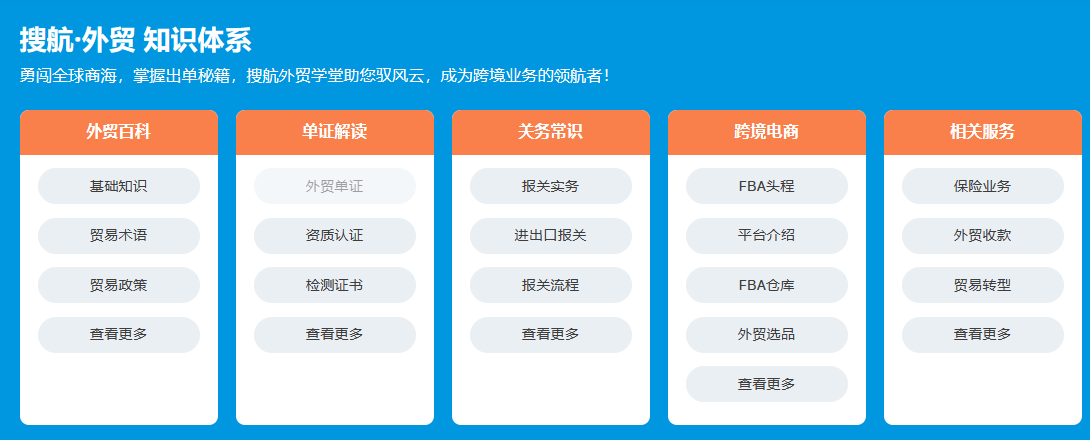 搜航·外贸 知识体系

勇闯全球商海，掌握出单秘籍，搜航外贸学堂助您驭风云，成为跨境业务的领航者！

外贸百科
基础知识
贸易术语
贸易政策
查看更多

单证解读
外贸单证
资质认证
检测证书
查看更多

关务常识
报关实务
进出口报关
报关流程
查看更多

跨境电商
FBA头程
平台介绍
FBA仓库
外贸选品
查看更多

相关服务
保险业务
外贸收款
贸易转型
查看更多